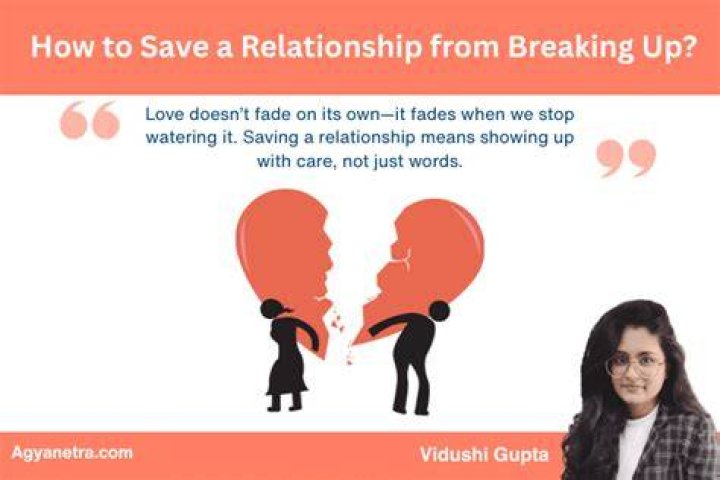 How to Save a Relationship from Breaking Up?

Love doesn't fade on its own—it fades when we stop watering it. Saving a relationship means showing up with care, not just words.

Agyanetra.com

Vidushi Gupta